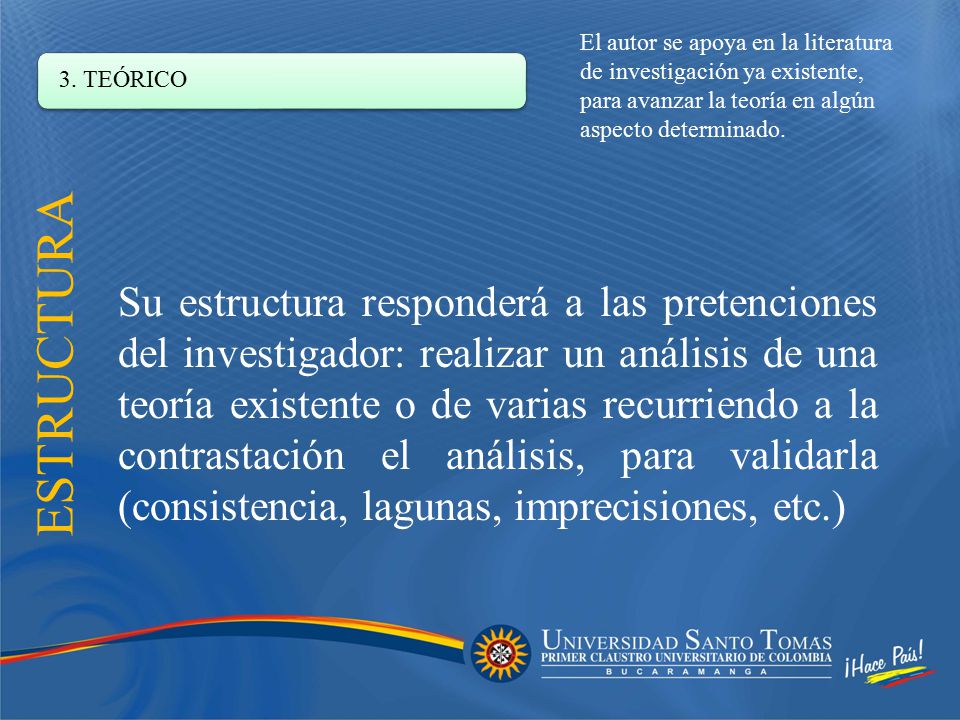 3. TEÓRICO

El autor se apoya en la literatura de investigación ya existente, para avanzar la teoría en algún aspecto determinado.

ESTRUCTURA

Su estructura responderá a las pretenciones del investigador: realizar un análisis de una teoría existente o de varias recurriendo a la contrastación el análisis, para validarla (consistencia, lagunas, imprecisiones, etc.)

UNIVERSIDAD SANTO TOMAS
PRIMER CLAUSTRO UNIVERSITARIO DE COLOMBIA
BUCARAMANGA

¡Hace País!